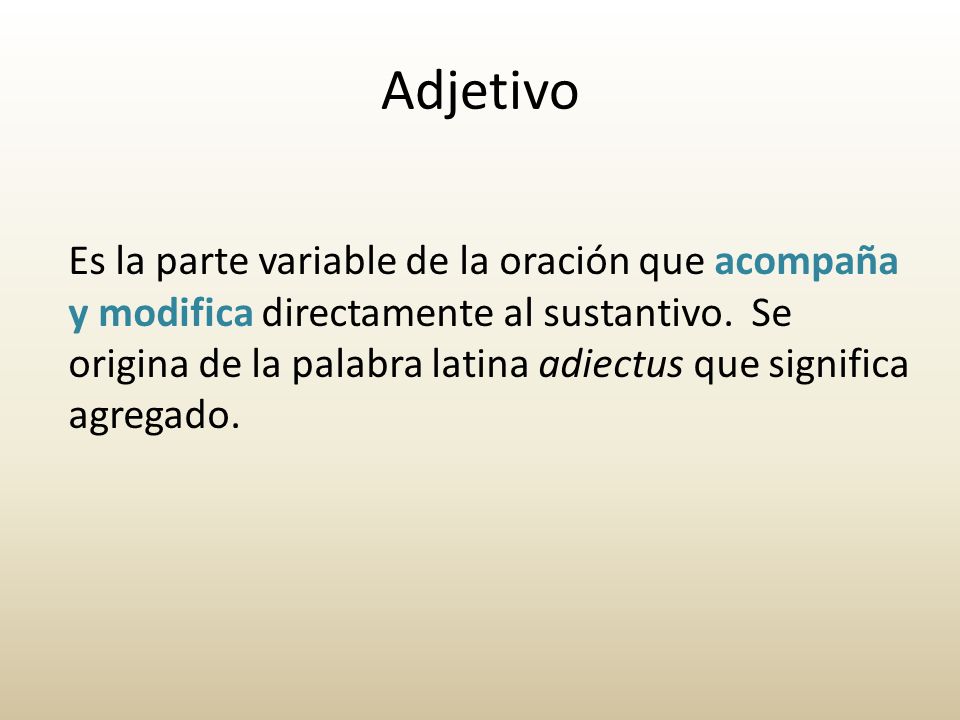 Adjetivo

Es la parte variable de la oración que acompaña y modifica directamente al sustantivo. Se origina de la palabra latina adiectus que significa agregado.